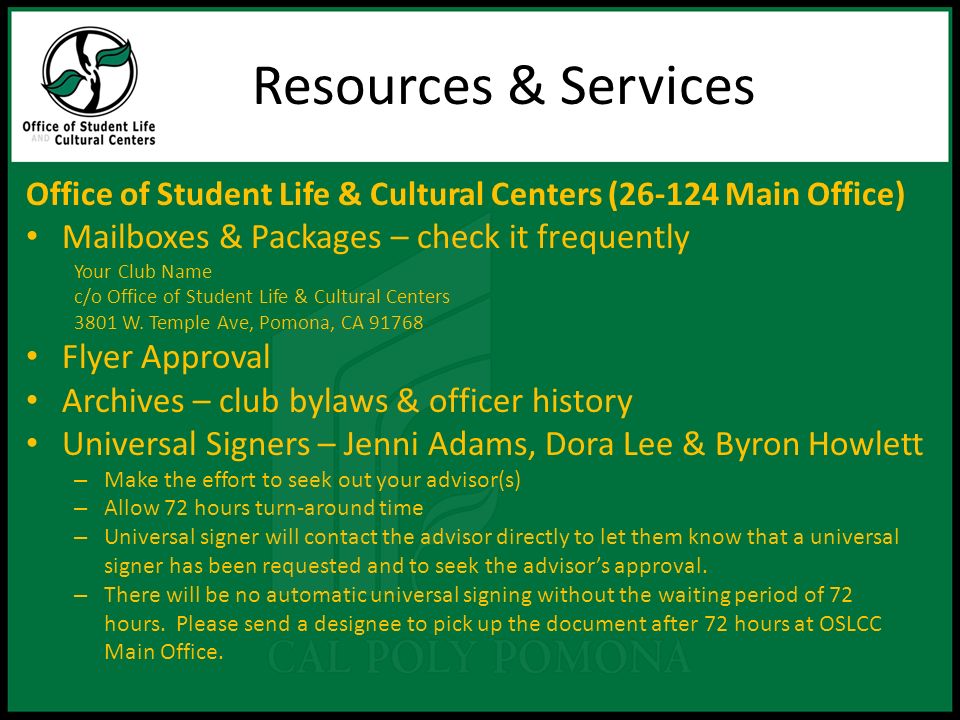 Office of Student Life AND Cultural Centers

Resources & Services

Office of Student Life & Cultural Centers (26-124 Main Office)

• Mailboxes & Packages – check it frequently

Your Club Name
c/o Office of Student Life & Cultural Centers
3801 W. Temple Ave, Pomona, CA 91768

• Flyer Approval

• Archives – club bylaws & officer history

• Universal Signers – Jenni Adams, Dora Lee & Byron Howlett

– Make the effort to seek out your advisor(s)

– Allow 72 hours turn-around time

– Universal signer will contact the advisor directly to let them know that a universal signer has been requested and to seek the advisor's approval.

– There will be no automatic universal signing without the waiting period of 72 hours. Please send a designee to pick up the document after 72 hours at OSLCC Main Office.

CAL POLY POMONA